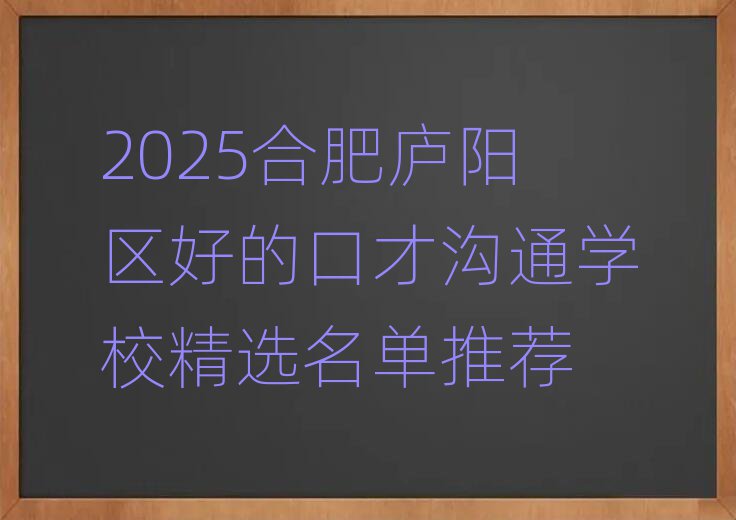 2025合肥庐阳区好的口才沟通学校精选名单推荐